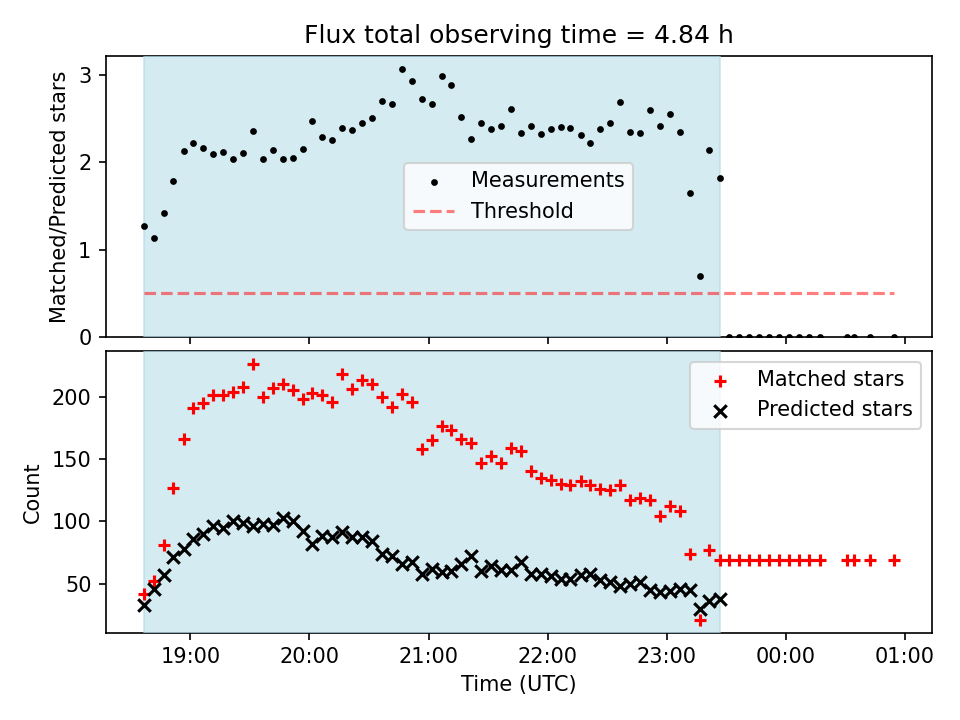 Flux total observing time = 4.84 h

Matched/Predicted stars

3
2
1
0

Measurements
Threshold

Count

200
150
100
50

Matched stars
Predicted stars

19:00
20:00
21:00
22:00
23:00
00:00
01:00

Time (UTC)